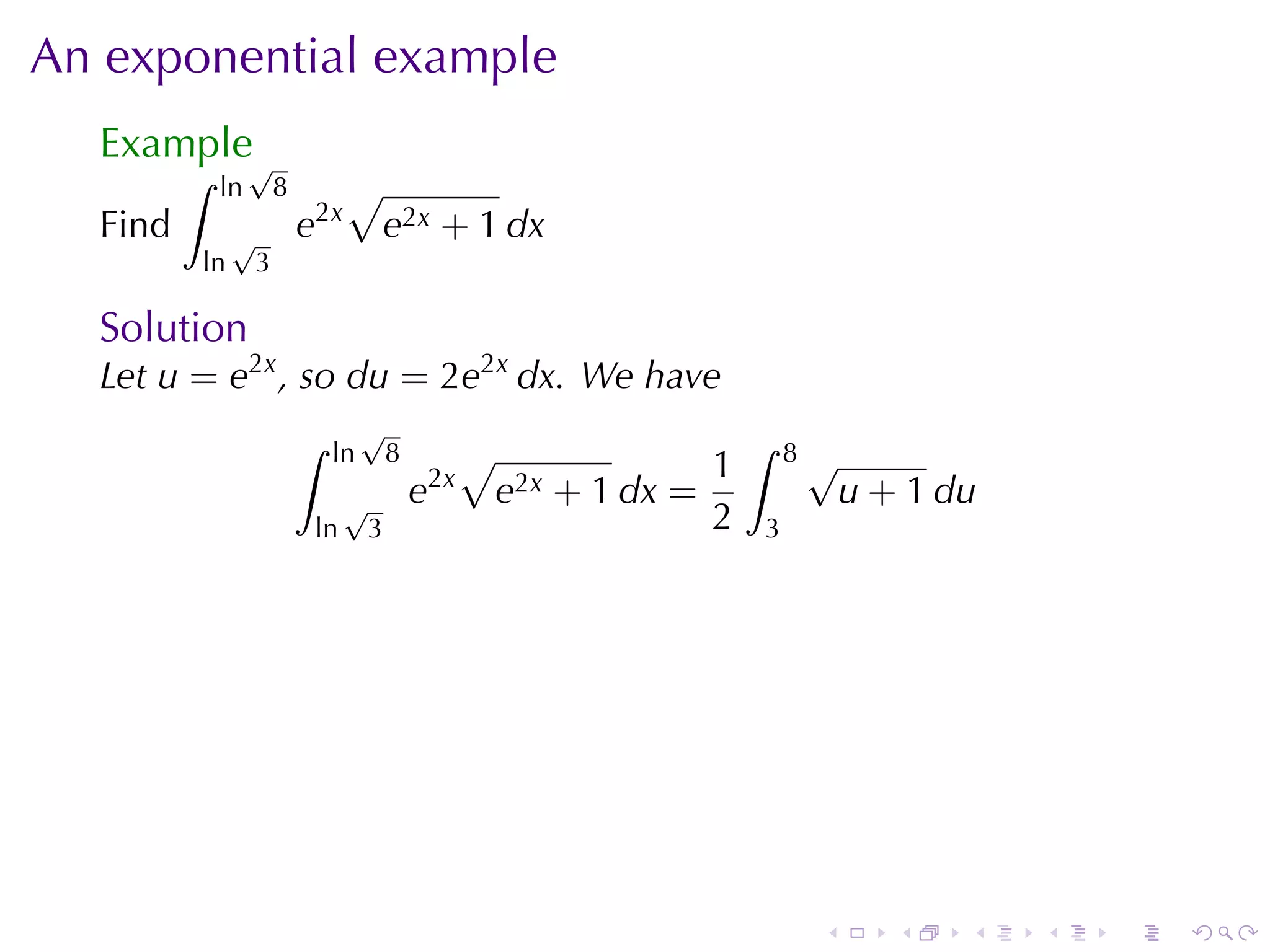 An exponential example

Example

Find $\int_{\ln\sqrt{3}}^{\ln\sqrt{8}} e^{2x}\sqrt{e^{2x}+1}\,dx$

Solution

Let $u = e^{2x}$, so $du = 2e^{2x}\,dx$. We have

$$\int_{\ln\sqrt{3}}^{\ln\sqrt{8}} e^{2x}\sqrt{e^{2x}+1}\,dx = \frac{1}{2}\int_{3}^{8}\sqrt{u+1}\,du$$